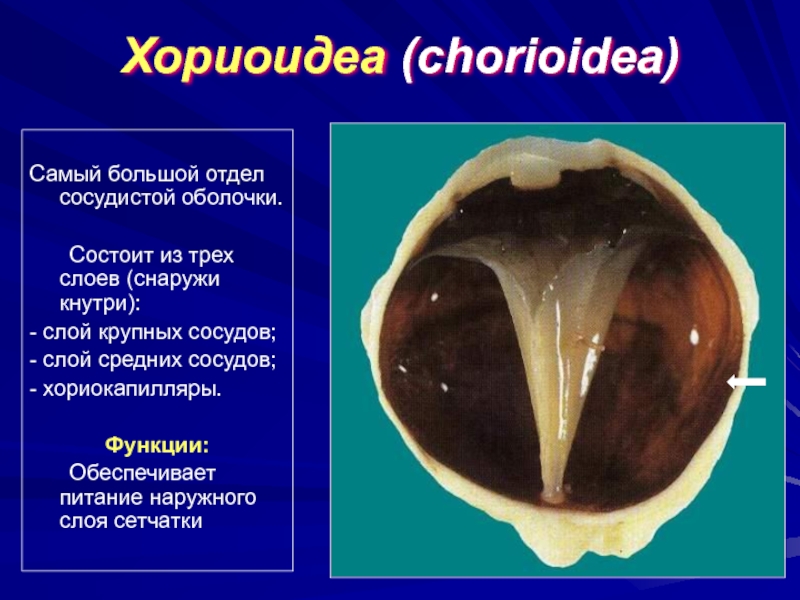 Хориоидеа (chorioidea)

Самый большой отдел сосудистой оболочки.

Состоит из трех слоев (снаружи кнутри):
- слой крупных сосудов;
- слой средних сосудов;
- хориокапилляры.

Функции:

Обеспечивает питание наружного слоя сетчатки